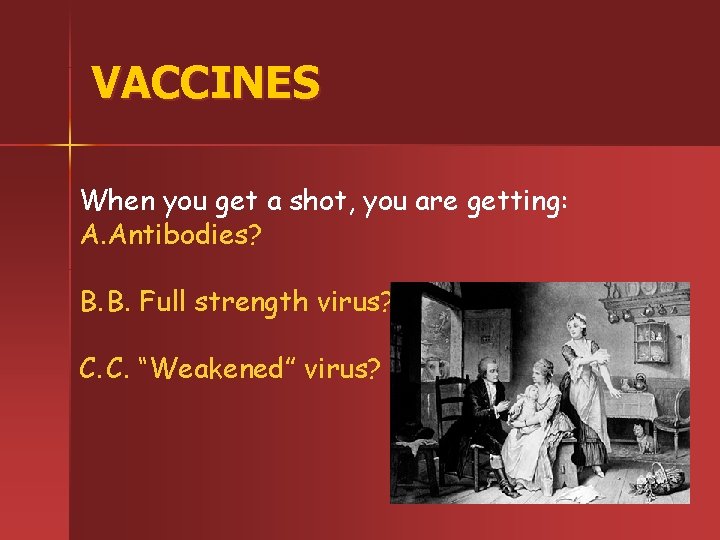 VACCINES

When you get a shot, you are getting:
A.Antibodies?

B.B. Full strength virus?

C.C. “Weakened” virus?